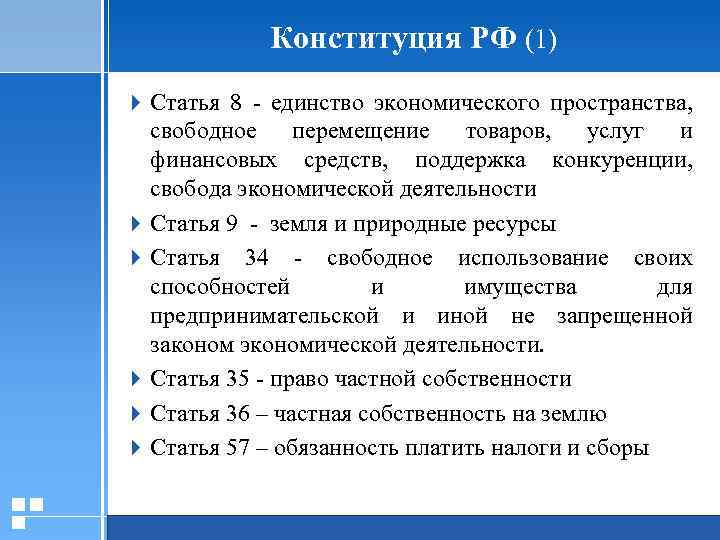 Конституция РФ (1)

Статья 8 - единство экономического пространства, свободное перемещение товаров, услуг и финансовых средств, поддержка конкуренции, свобода экономической деятельности

Статья 9 - земля и природные ресурсы

Статья 34 - свободное использование своих способностей и имущества для предпринимательской и иной не запрещенной законом экономической деятельности.

Статья 35 - право частной собственности

Статья 36 – частная собственность на землю

Статья 57 – обязанность платить налоги и сборы